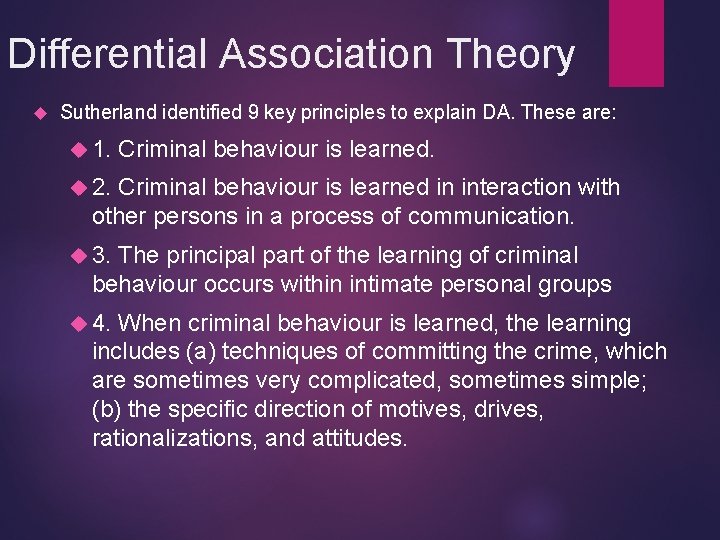 Differential Association Theory

Sutherland identified 9 key principles to explain DA. These are:

1. Criminal behaviour is learned.

2. Criminal behaviour is learned in interaction with other persons in a process of communication.

3. The principal part of the learning of criminal behaviour occurs within intimate personal groups

4. When criminal behaviour is learned, the learning includes (a) techniques of committing the crime, which are sometimes very complicated, sometimes simple; (b) the specific direction of motives, drives, rationalizations, and attitudes.